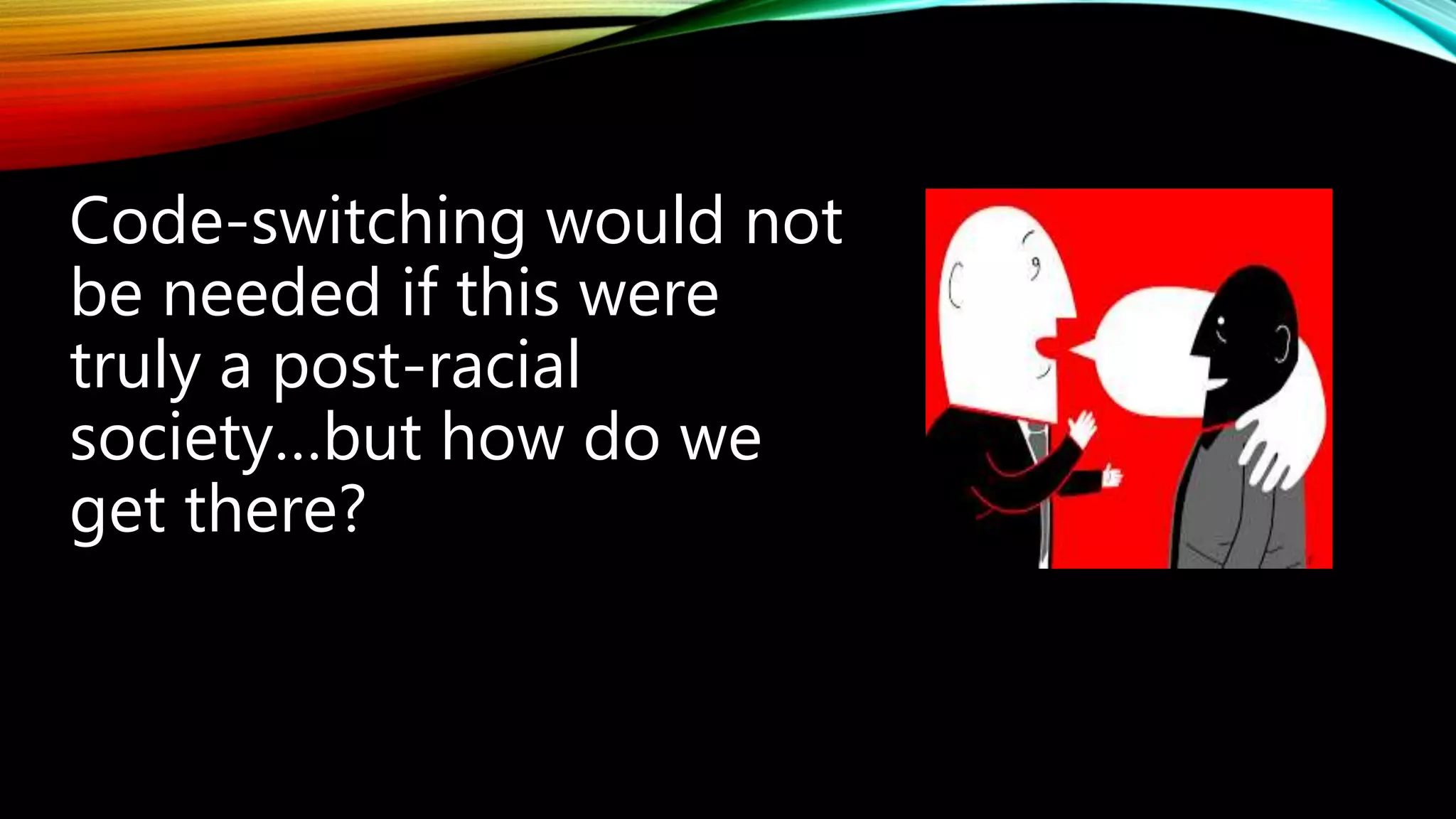 Code-switching would not be needed if this were truly a post-racial society…but how do we get there?